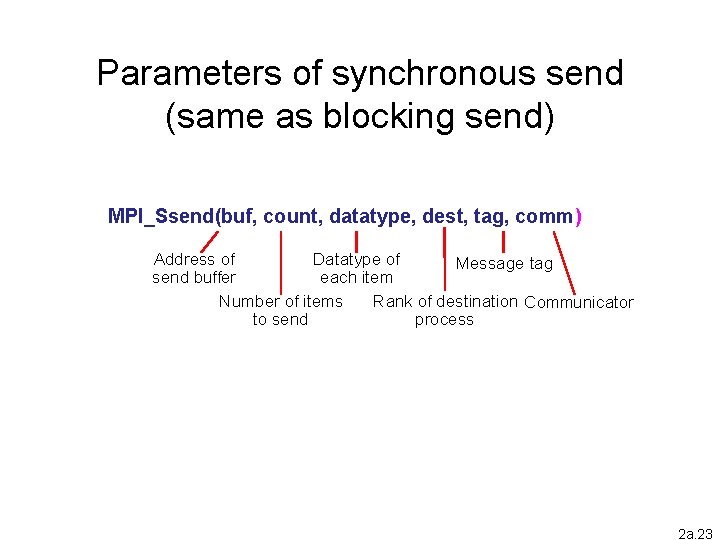 Parameters of synchronous send (same as blocking send)

MPI_Ssend(buf, count, datatype, dest, tag, comm)

Address of send buffer

Number of items to send

Datatype of each item

Rank of destination process

Message tag

Communicator

2a.23